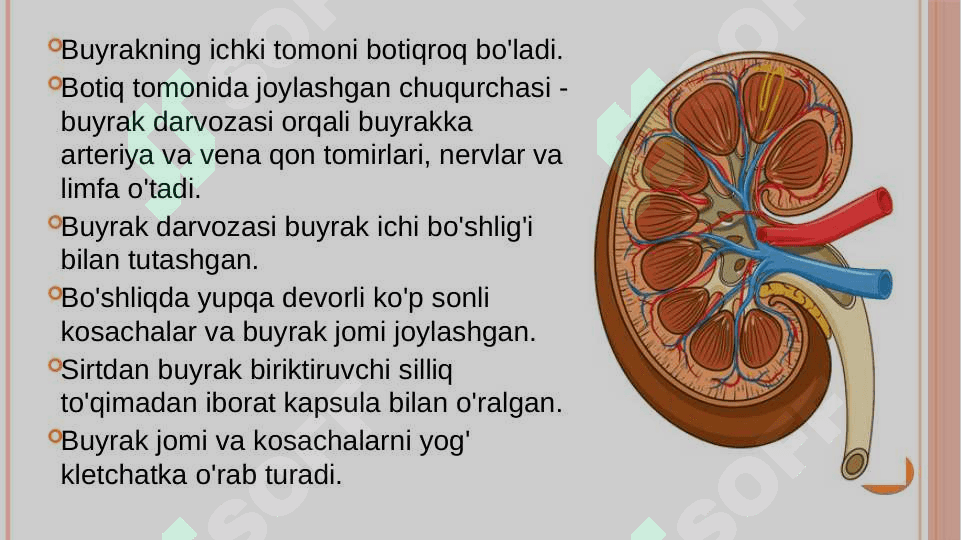 Buyrakning ichki tomoni botiqroq bo'ladi.

Botiq tomonida joylashgan chuqurchasi - buyrak darvozasi orqali buyrakka arteriya va vena qon tomirlari, nervlar va limfa o'tadi.

Buyrak darvozasi buyrak ichi bo'shlig'i bilan tutashgan.

Bo'shliqda yupqa devorli ko'p sonli kosachalar va buyrak jomi joylashgan.

Sirtdan buyrak biriktiruvchi silliq to'qimadan iborat kapsula bilan o'ralgan.

Buyrak jomi va kosachalarni yog' kletchatka o'rab turadi.